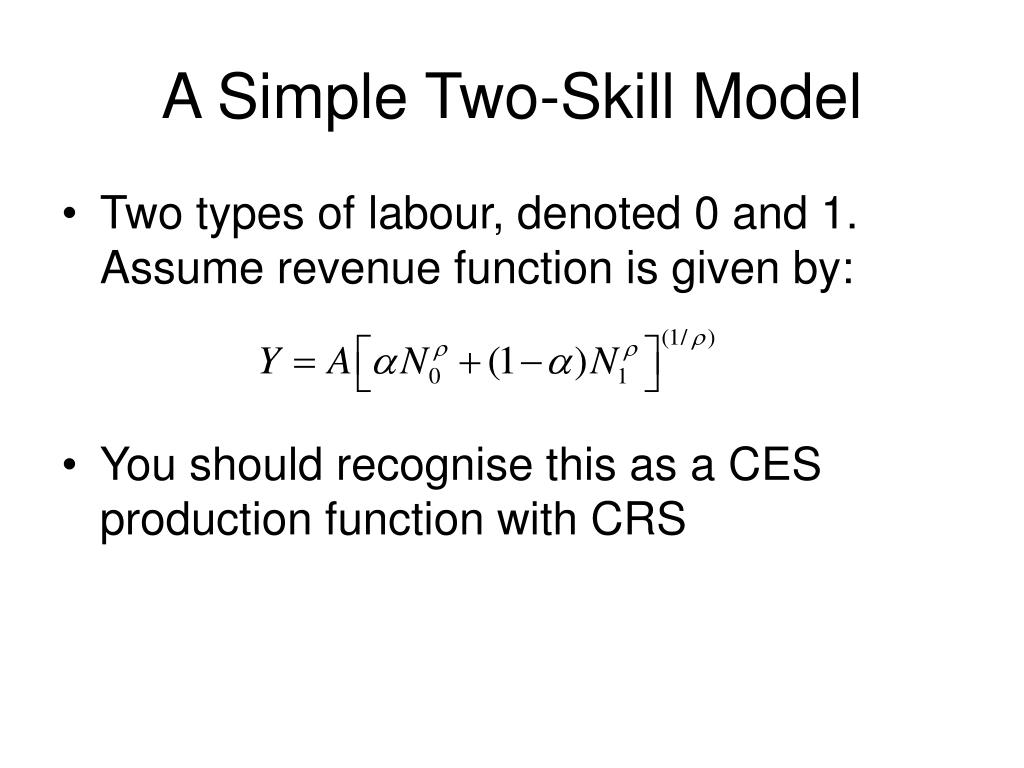 A Simple Two-Skill Model

• Two types of labour, denoted 0 and 1. Assume revenue function is given by:

$Y = A\left[\alpha N_0^{\rho} + (1-\alpha)N_1^{\rho}\right]^{(1/\rho)}$

• You should recognise this as a CES production function with CRS